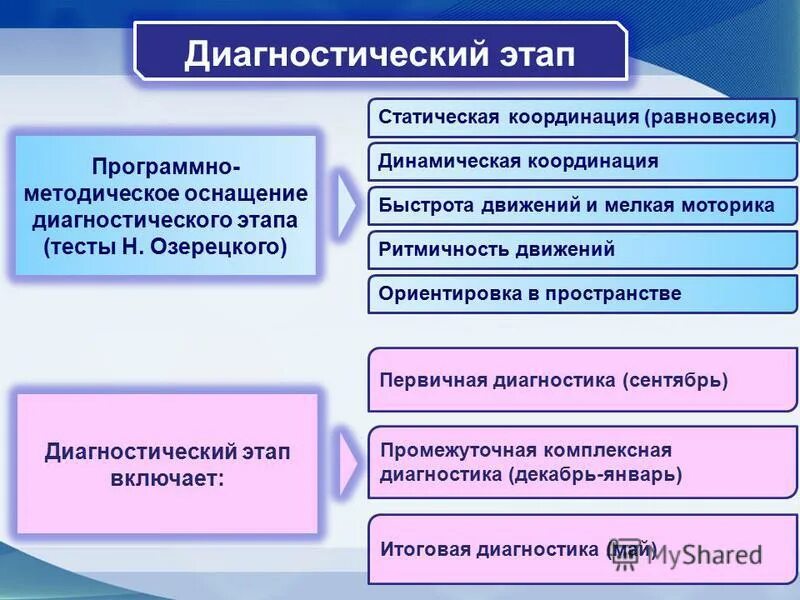 Диагностический этап

Программно-методическое оснащение диагностического этапа (тесты Н. Озерецкого)

Статическая координация (равновесия)

Динамическая координация

Быстрота движений и мелкая моторика

Ритмичность движений

Ориентировка в пространстве

Диагностический этап включает:

Первичная диагностика (сентябрь)

Промежуточная комплексная диагностика (декабрь-январь)

Итоговая диагностика (май)

MyShared